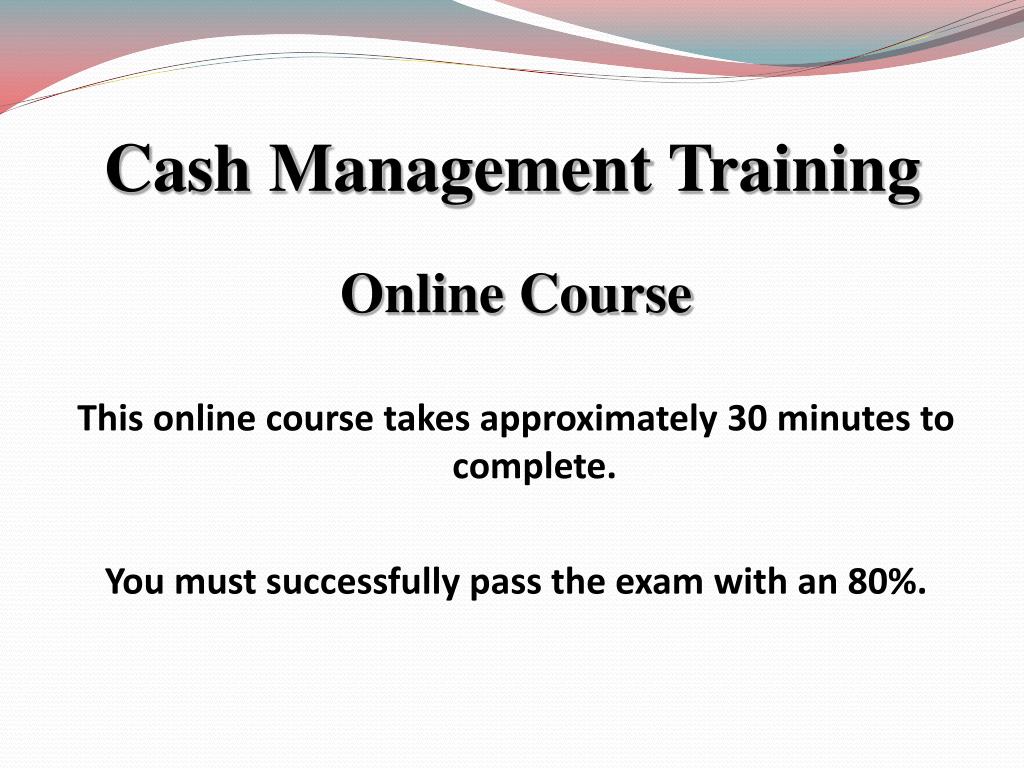 Cash Management Training

Online Course

This online course takes approximately 30 minutes to complete.

You must successfully pass the exam with an 80%.